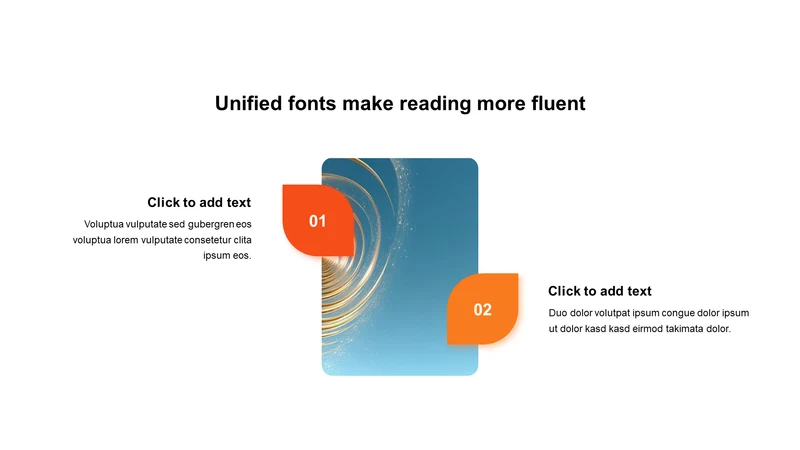 Unified fonts make reading more fluent

Click to add text

Voluptua vulputate sed gubergren eos voluptua lorem vulputate consetetur clita ipsum eos.

01

02

Click to add text

Duo dolor volutpat ipsum congue dolor ipsum ut dolor kasd kasd eirmod takimata dolor.